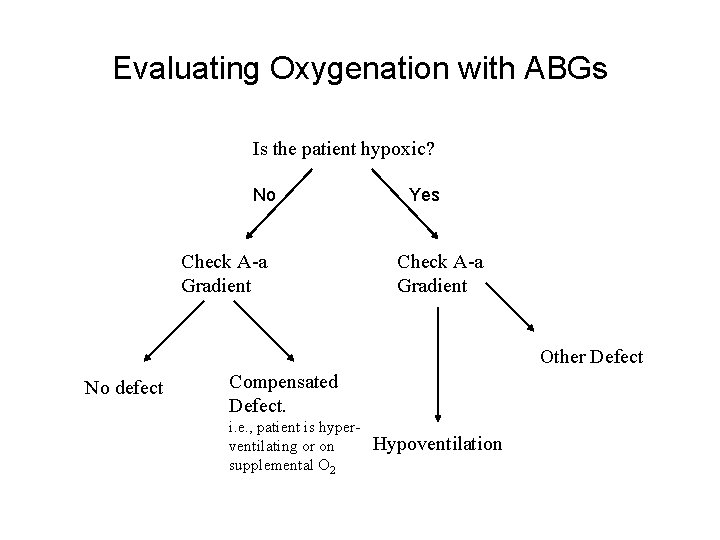 Evaluating Oxygenation with ABGs

Is the patient hypoxic?

No

Yes

Check A-a Gradient

Check A-a Gradient

No defect

Compensated Defect.

i.e., patient is hyperventilating or on supplemental $O_2$

Hypoventilation

Other Defect